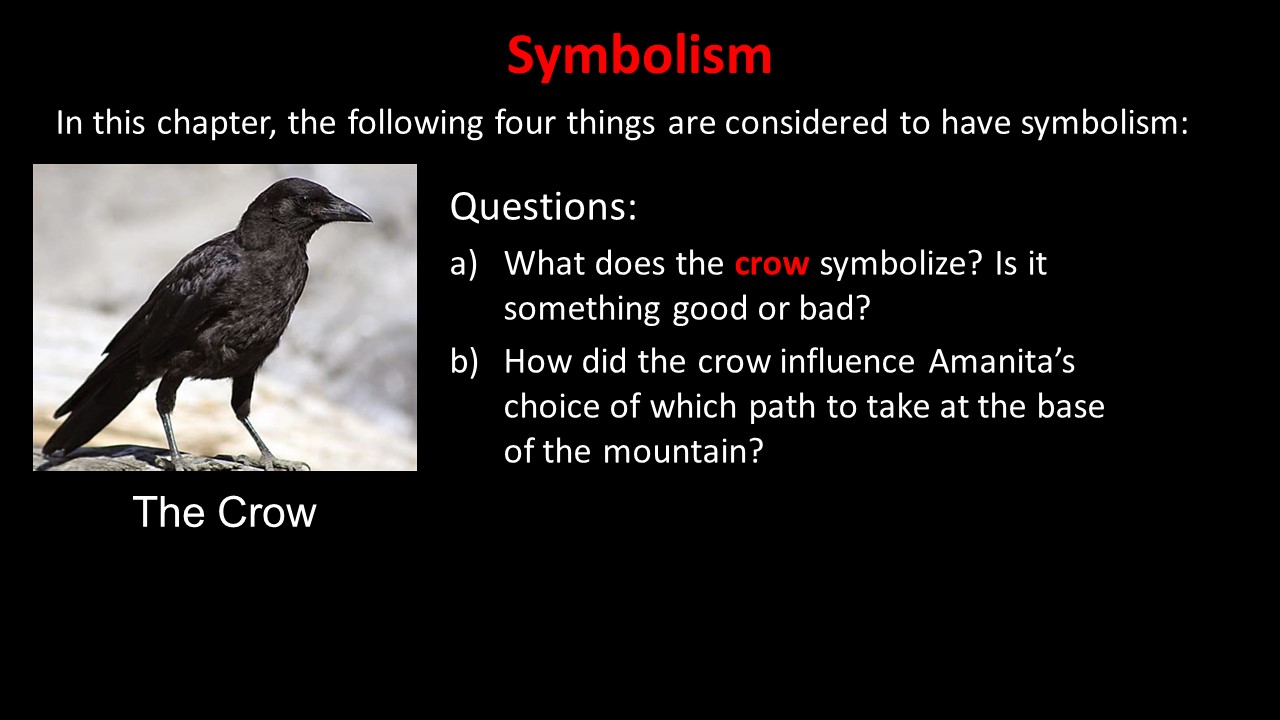 Symbolism

In this chapter, the following four things are considered to have symbolism:

The Crow

Questions:

a) What does the crow symbolize? Is it something good or bad?

b) How did the crow influence Amanita's choice of which path to take at the base of the mountain?